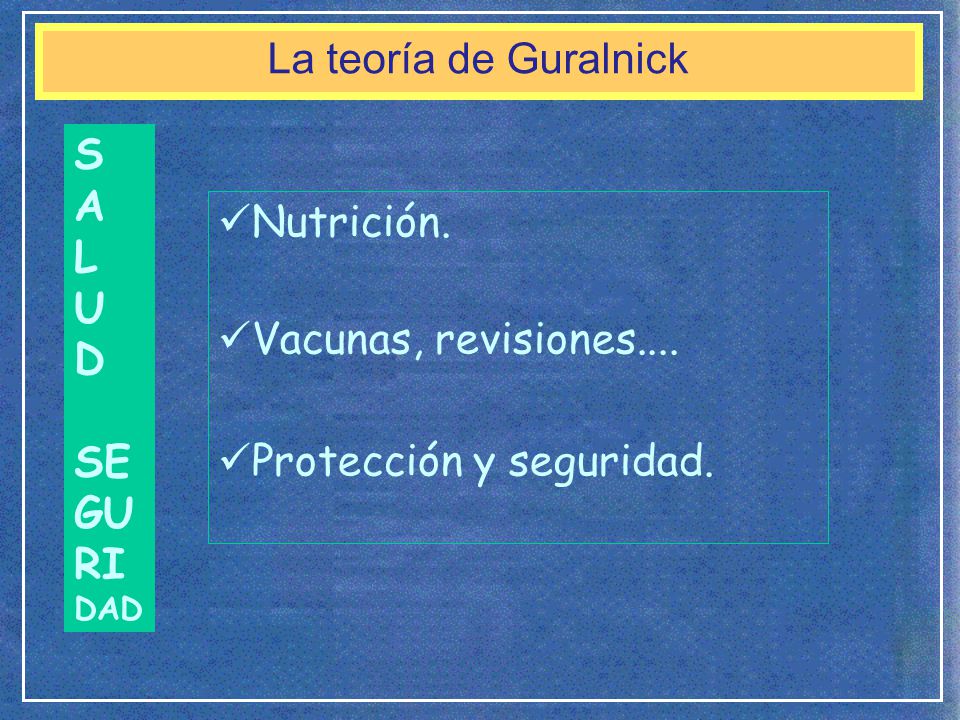 La teoría de Guralnick

S
A
L
U
D

SE
GU
RI
DAD

✓Nutrición.

✓Vacunas, revisiones....

✓Protección y seguridad.